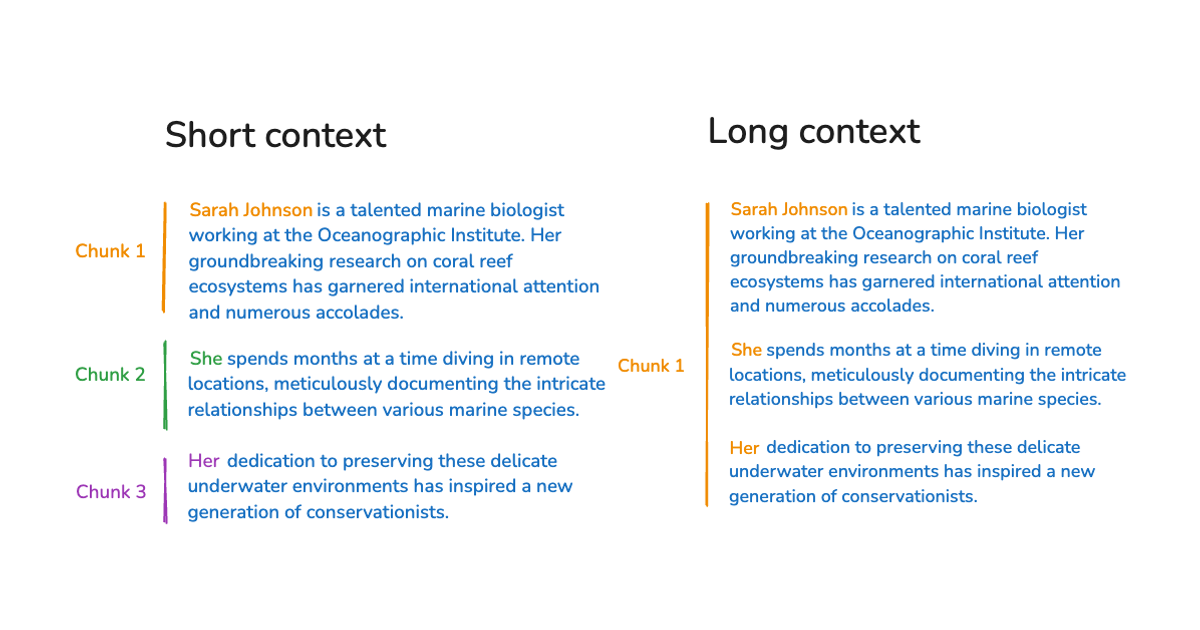 Short context

Chunk 1

Sarah Johnson is a talented marine biologist working at the Oceanographic Institute. Her groundbreaking research on coral reef ecosystems has garnered international attention and numerous accolades.

Chunk 2

She spends months at a time diving in remote locations, meticulously documenting the intricate relationships between various marine species.

Chunk 3

Her dedication to preserving these delicate underwater environments has inspired a new generation of conservationists.

Long context

Chunk 1

Sarah Johnson is a talented marine biologist working at the Oceanographic Institute. Her groundbreaking research on coral reef ecosystems has garnered international attention and numerous accolades.

She spends months at a time diving in remote locations, meticulously documenting the intricate relationships between various marine species.

Her dedication to preserving these delicate underwater environments has inspired a new generation of conservationists.